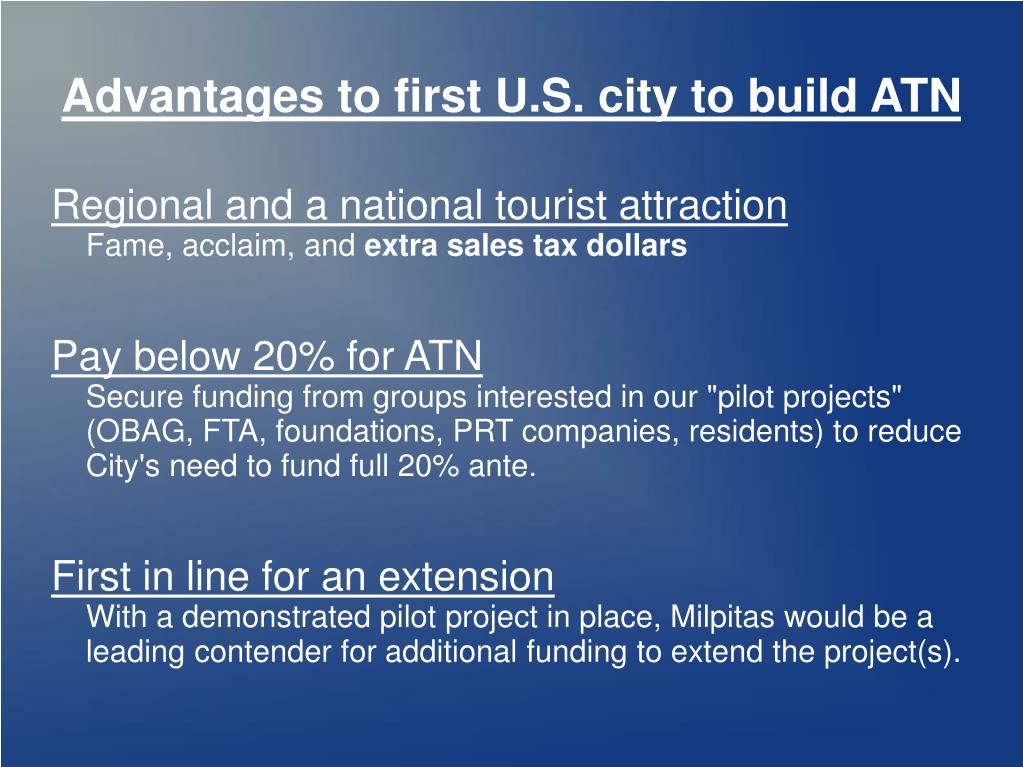 Advantages to first U.S. city to build ATN

Regional and a national tourist attraction
Fame, acclaim, and extra sales tax dollars

Pay below 20% for ATN
Secure funding from groups interested in our "pilot projects" (OBAG, FTA, foundations, PRT companies, residents) to reduce City's need to fund full 20% ante.

First in line for an extension
With a demonstrated pilot project in place, Milpitas would be a leading contender for additional funding to extend the project(s).